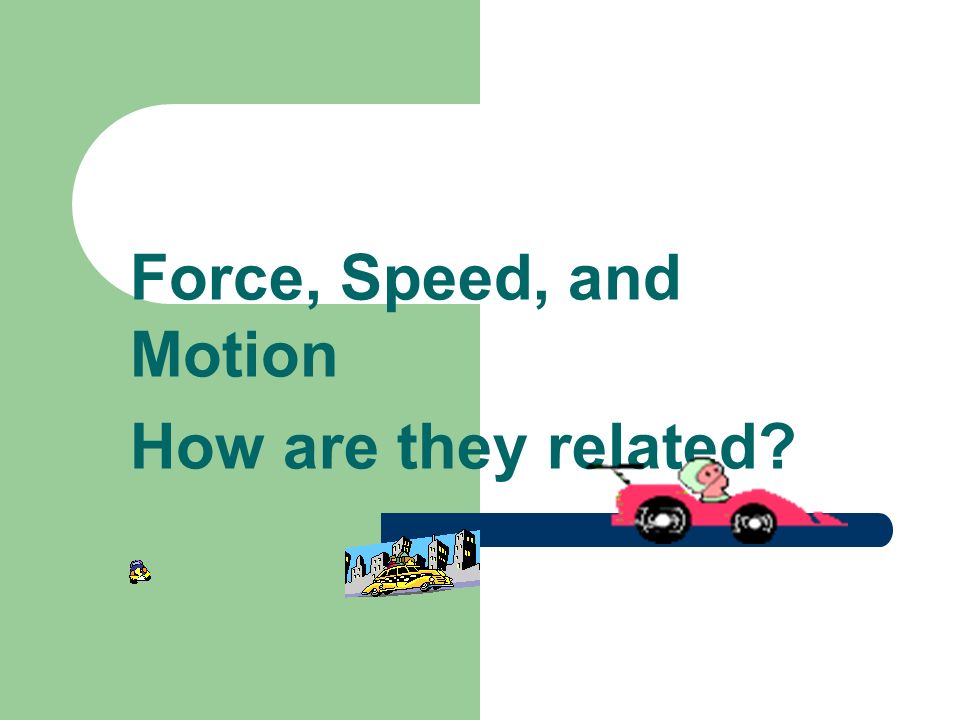 Force, Speed, and Motion

How are they related?